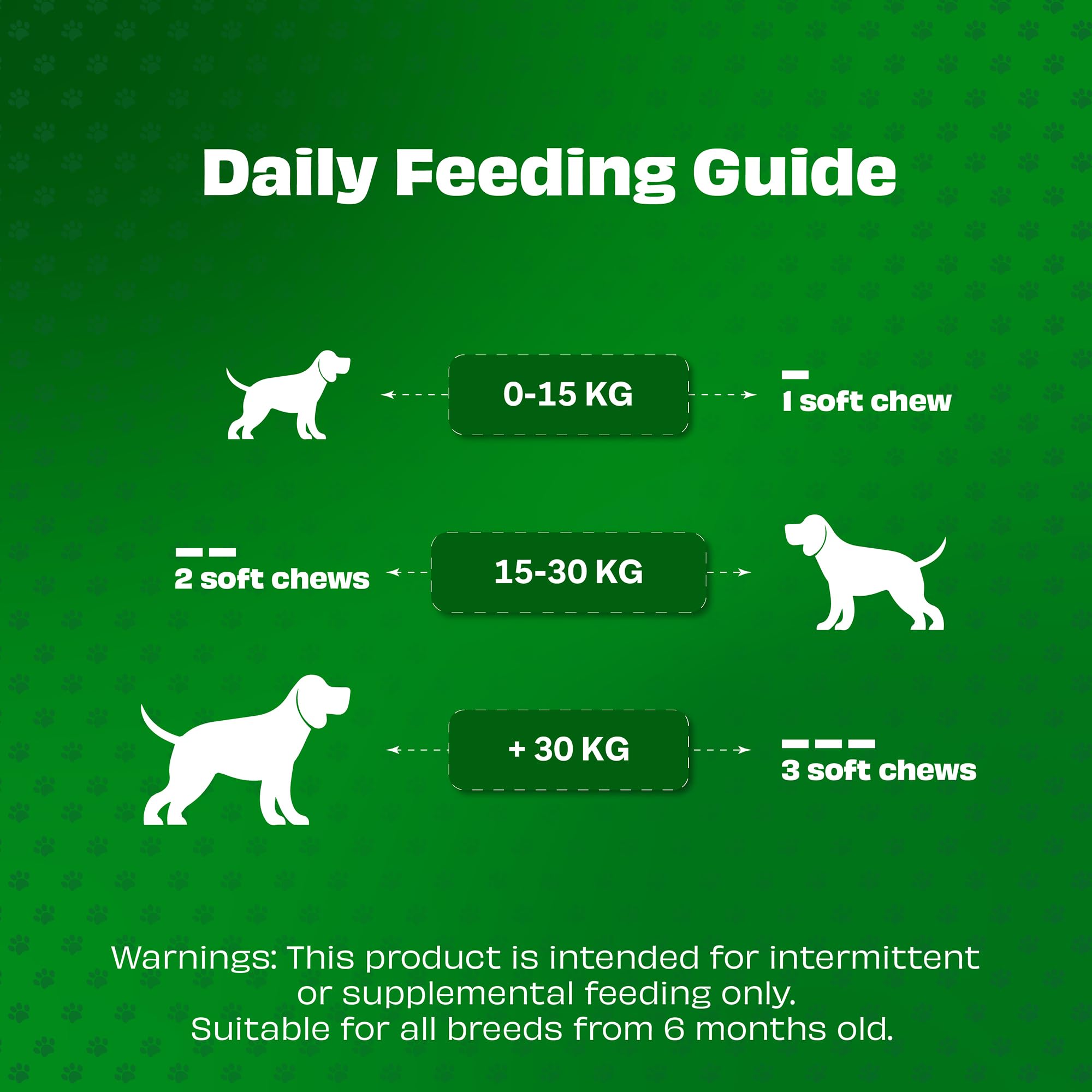 Daily Feeding Guide

0-15 KG

1 soft chew

2 soft chews

15-30 KG

+ 30 KG

3 soft chews

Warnings: This product is intended for intermittent or supplemental feeding only.
Suitable for all breeds from 6 months old.